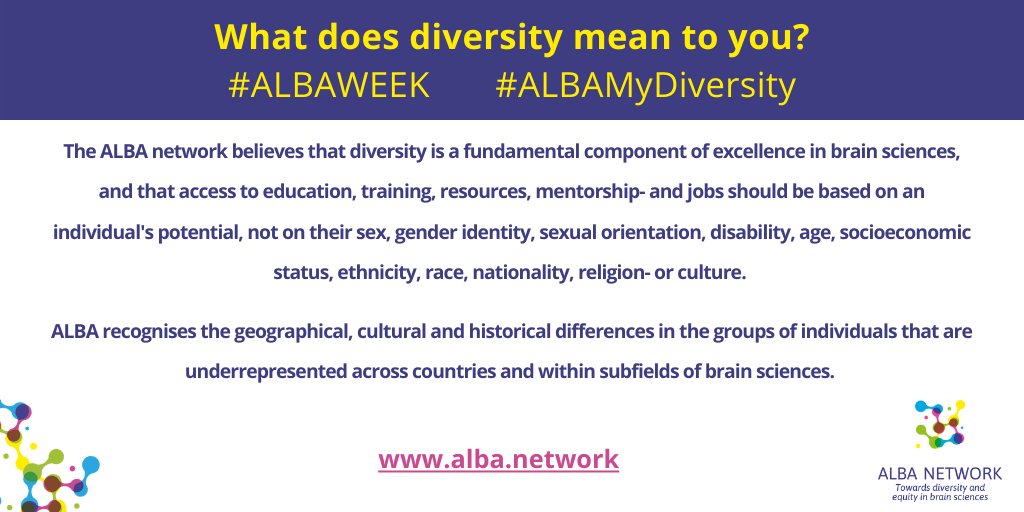 What does diversity mean to you?
#ALBAWEEK #ALBAMyDiversity

The ALBA network believes that diversity is a fundamental component of excellence in brain sciences, and that access to education, training, resources, mentorship- and jobs should be based on an individual's potential, not on their sex, gender identity, sexual orientation, disability, age, socioeconomic status, ethnicity, race, nationality, religion- or culture.

ALBA recognises the geographical, cultural and historical differences in the groups of individuals that are underrepresented across countries and within subfields of brain sciences.

www.alba.network

ALBA NETWORK
Towards diversity and equity in brain sciences